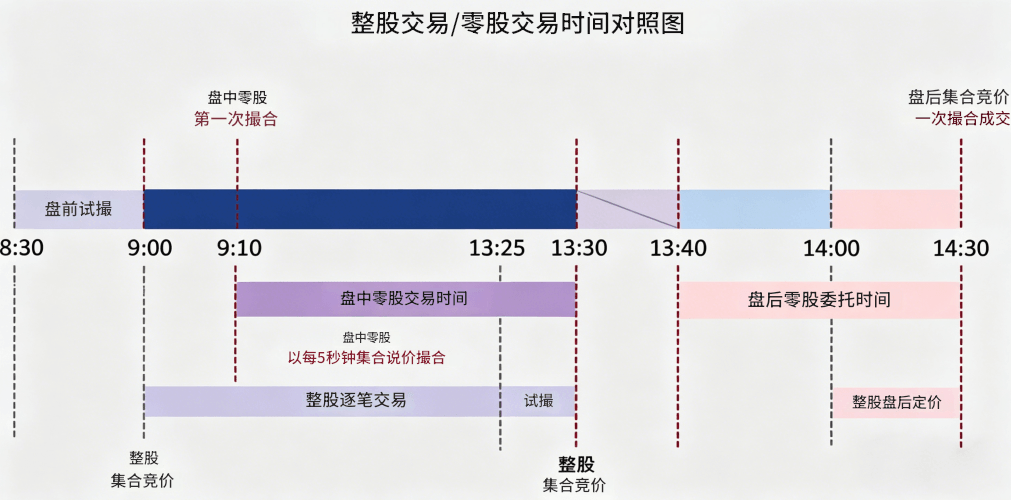 整股交易/零股交易时间对照图

盘中零股
第一次撮合

盘后集合竞价
一次撮合成交

盘前试撮

8:30
9:00
9:10
13:25
13:30
13:40
14:00
14:30

盘中零股交易时间

盘后零股委托时间

盘中零股
以每5秒钟集合说价撮合

整股逐笔交易

试撮

整股盘后定价

整股
集合竞价

整股
集合竞价